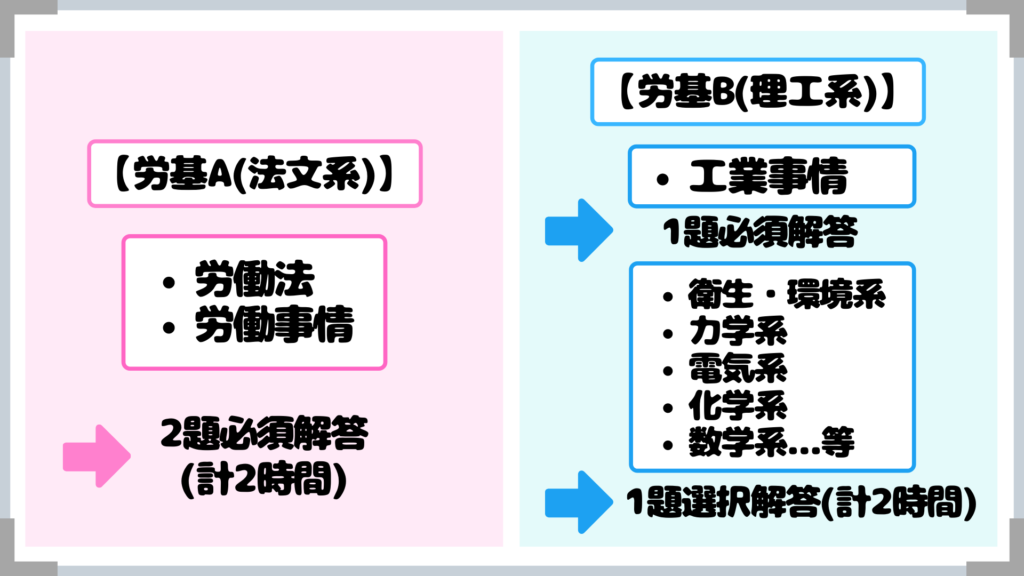 【労基A(法文系)】

・労働法
・労働事情

2題必須解答
(計2時間)

【労基B(理工系)】

・工業事情

1題必須解答

・衛生・環境系
・力学系
・電気系
・化学系
・数学系…等

1題選択解答(計2時間)